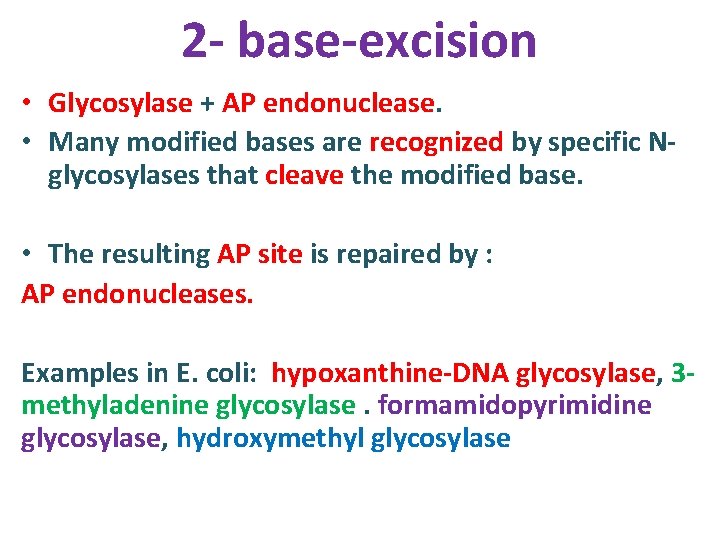 2- base-excision

• Glycosylase + AP endonuclease.
• Many modified bases are recognized by specific N-glycosylases that cleave the modified base.

• The resulting AP site is repaired by :
AP endonucleases.

Examples in E. coli: hypoxanthine-DNA glycosylase, 3-methyladenine glycosylase . formamidopyrimidine glycosylase, hydroxymethyl glycosylase